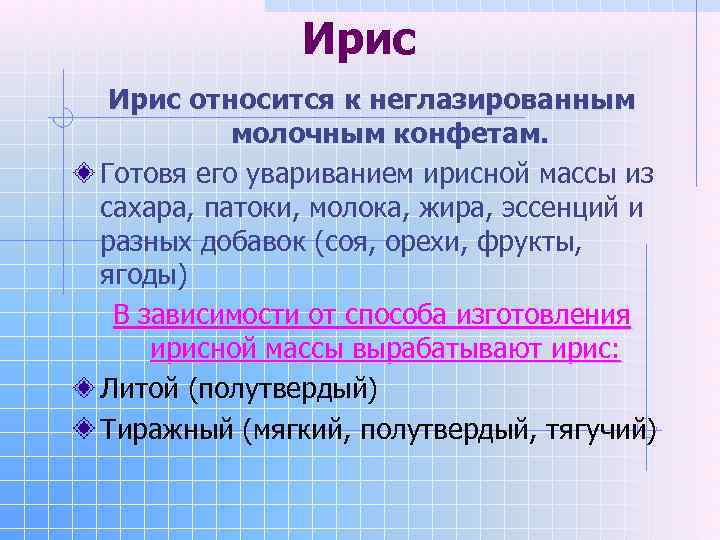 Ирис

Ирис относится к неглазированным молочным конфетам.

Готовя его увариванием ирисной массы из сахара, патоки, молока, жира, эссенций и разных добавок (соя, орехи, фрукты, ягоды)

В зависимости от способа изготовления ирисной массы вырабатывают ирис:

Литой (полутвердый)

Тиражный (мягкий, полутвердый, тягучий)